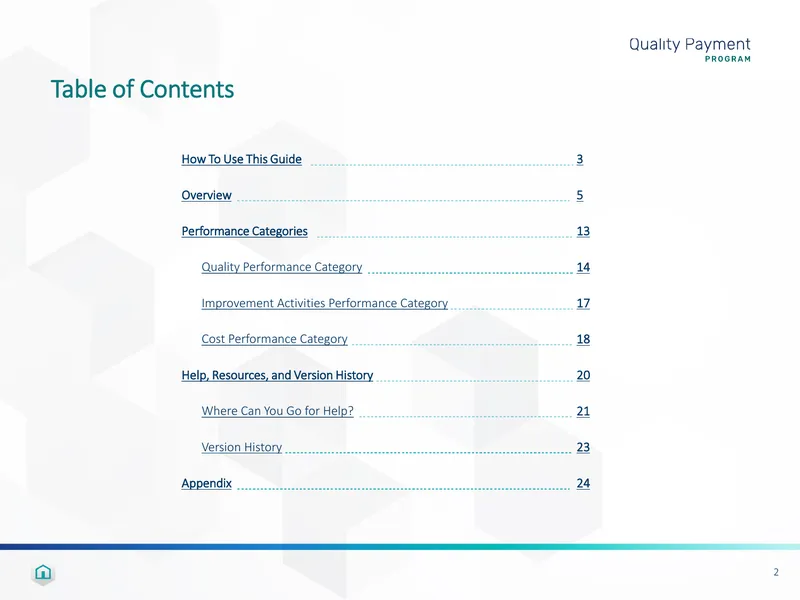 Quality Payment PROGRAM

Table of Contents

How To Use This Guide 3

Overview 5

Performance Categories 13

Quality Performance Category 14

Improvement Activities Performance Category 17

Cost Performance Category 18

Help, Resources, and Version History 20

Where Can You Go for Help? 21

Version History 23

Appendix 24

2